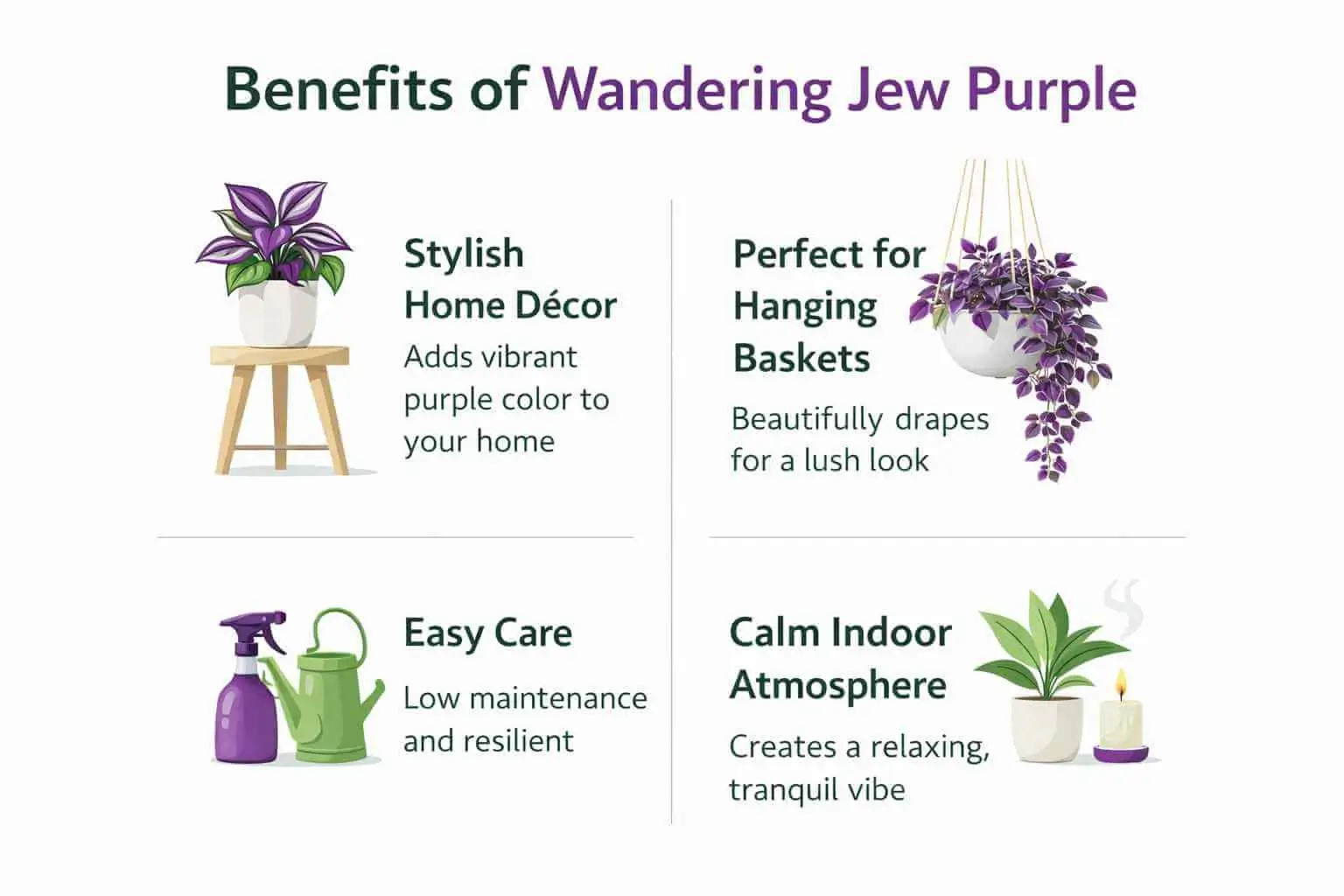 Benefits of Wandering Jew Purple

Stylish Home Décor

Adds vibrant purple color to your home

Perfect for Hanging Baskets

Beautifully drapes for a lush look

Easy Care

Low maintenance and resilient

Calm Indoor Atmosphere

Creates a relaxing, tranquil vibe